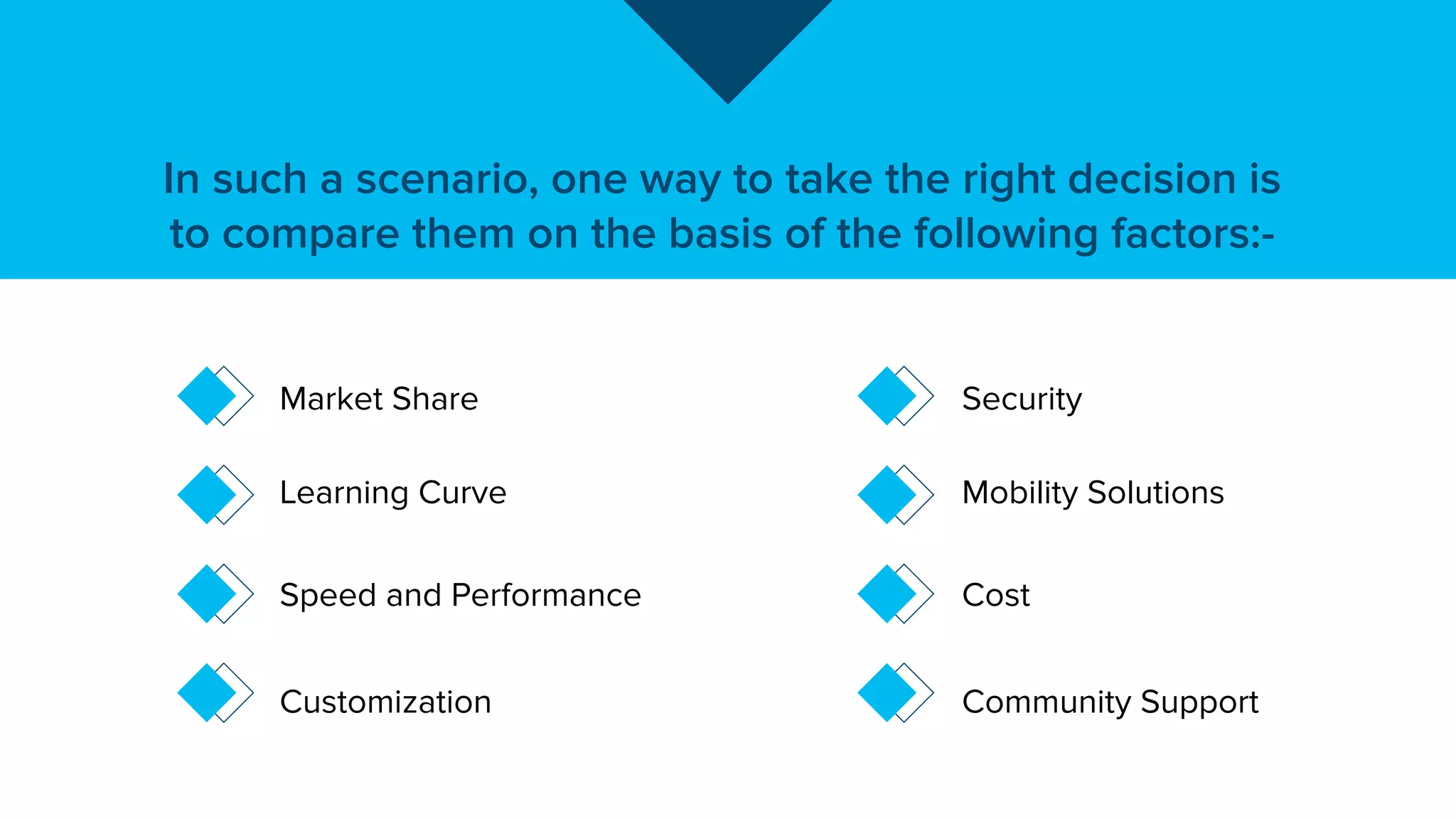 In such a scenario, one way to take the right decision is to compare them on the basis of the following factors:-

Market Share

Learning Curve

Speed and Performance

Customization

Security

Mobility Solutions

Cost

Community Support